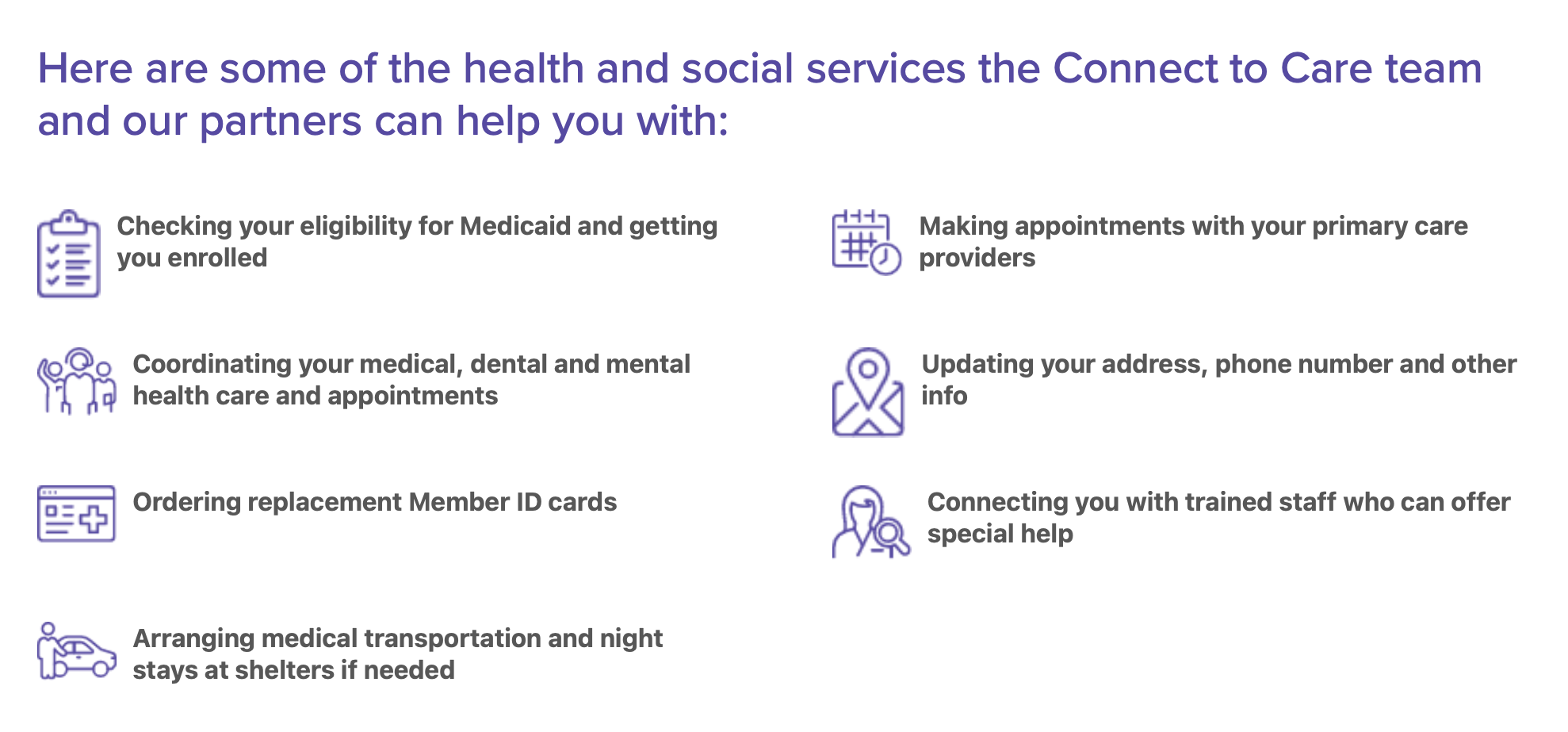 Here are some of the health and social services the Connect to Care team and our partners can help you with:

Checking your eligibility for Medicaid and getting you enrolled

Coordinating your medical, dental and mental health care and appointments

Ordering replacement Member ID cards

Arranging medical transportation and night stays at shelters if needed

Making appointments with your primary care providers

Updating your address, phone number and other info

Connecting you with trained staff who can offer special help